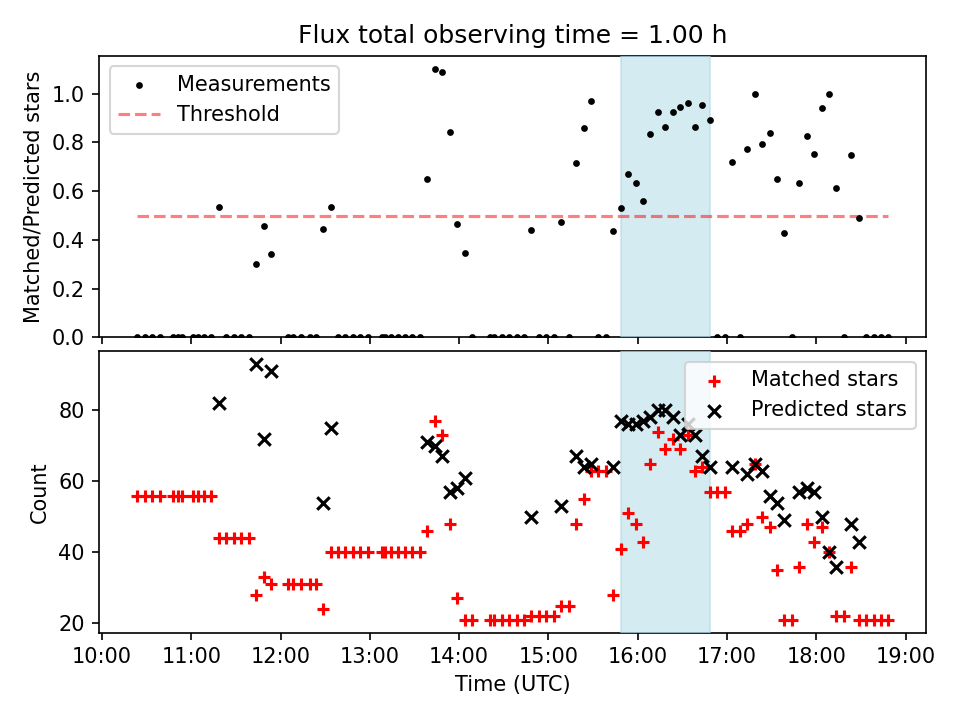 Flux total observing time = 1.00 h

Measurements
Threshold

Matched/Predicted stars

1.0
0.8
0.6
0.4
0.2
0.0

Matched stars
Predicted stars

Count

80
60
40
20

10:00 11:00 12:00 13:00 14:00 15:00 16:00 17:00 18:00 19:00

Time (UTC)